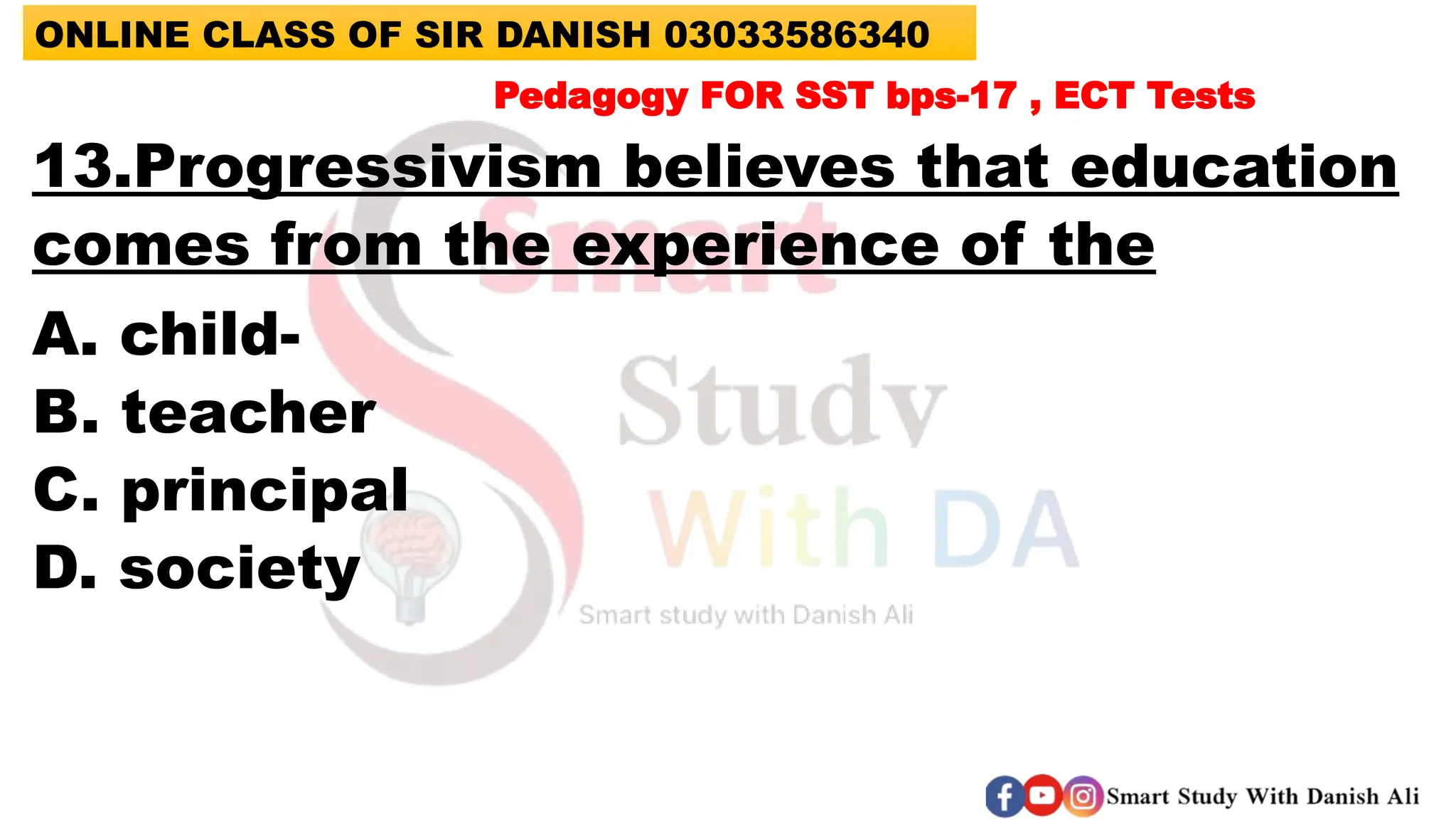 ONLINE CLASS OF SIR DANISH 03033586340

Pedagogy FOR SST bps-17 , ECT Tests

13.Progressivism believes that education comes from the experience of the

A. child-
B. teacher
C. principal
D. society

Smart Study With DA
Smart study with Danish Ali

Smart Study With Danish Ali